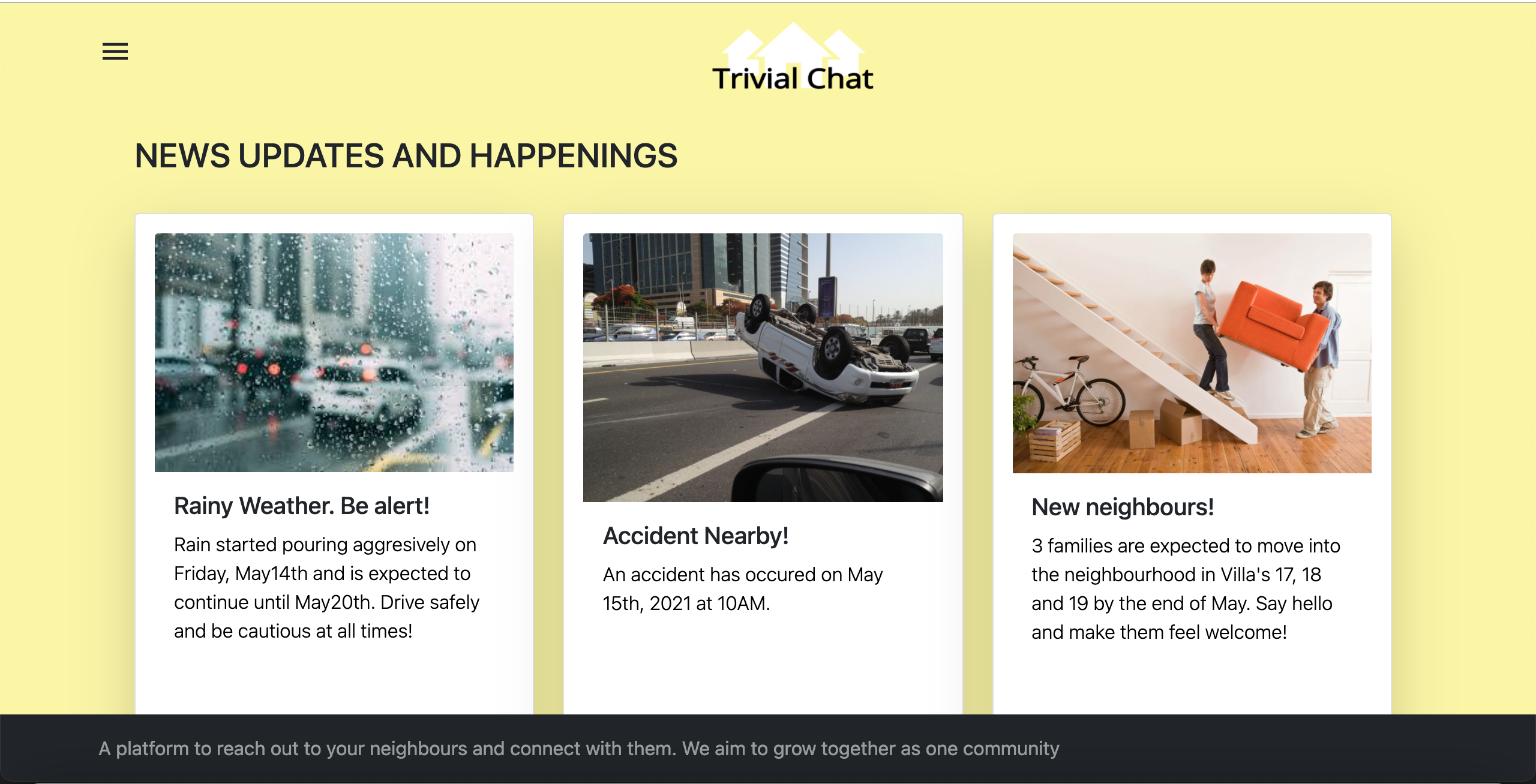 Trivial Chat

NEWS UPDATES AND HAPPENINGS

Rainy Weather. Be alert!

Rain started pouring aggresively on Friday, May14th and is expected to continue until May20th. Drive safely and be cautious at all times!

Accident Nearby!

An accident has occured on May 15th, 2021 at 10AM.

New neighbours!

3 families are expected to move into the neighbourhood in Villa's 17, 18 and 19 by the end of May. Say hello and make them feel welcome!

A platform to reach out to your neighbours and connect with them. We aim to grow together as one community